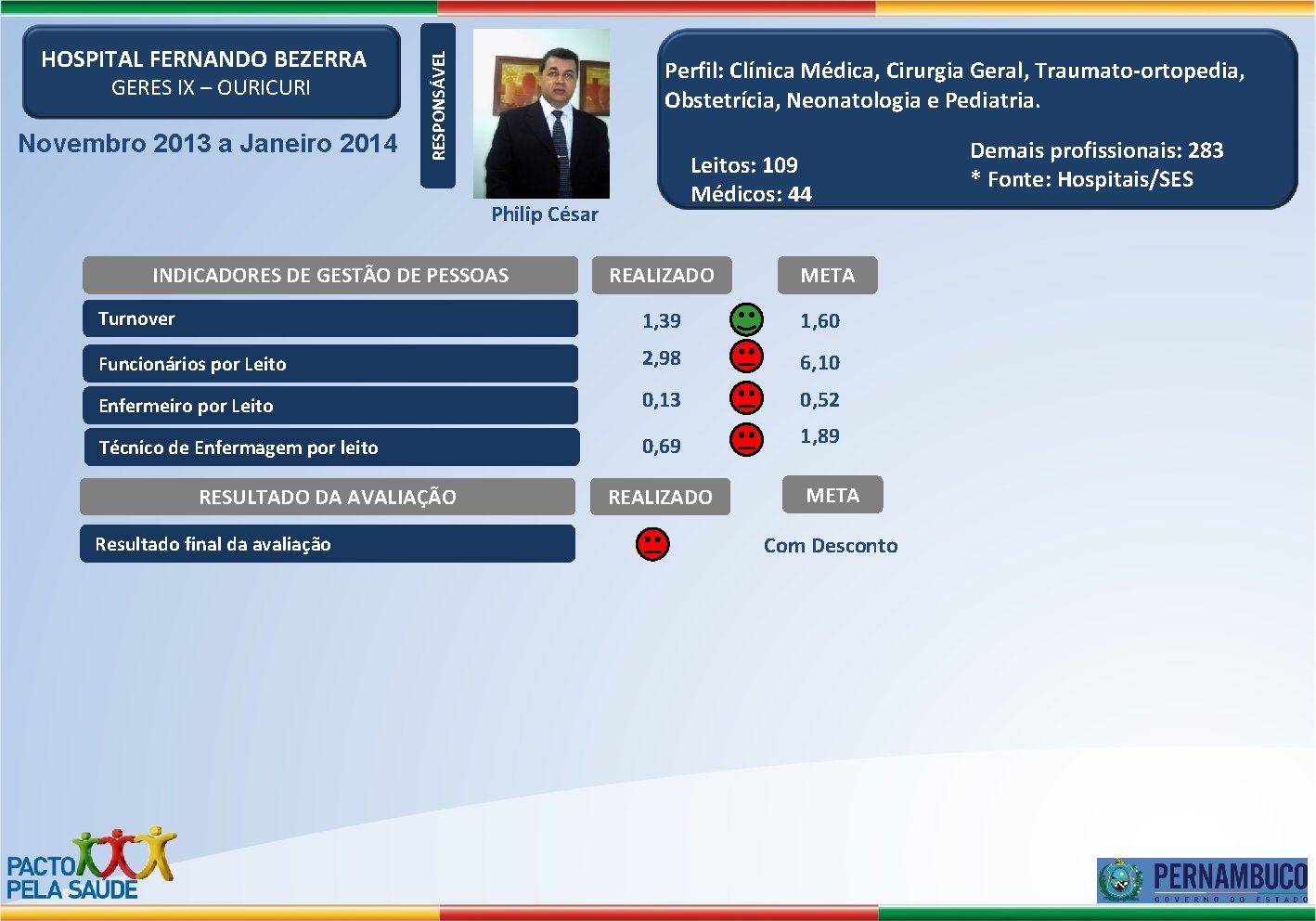 HOSPITAL FERNANDO BEZERRA
GERES IX – OURICURI

Novembro 2013 a Janeiro 2014

RESPONSÁVEL

Philip César

Perfil: Clínica Médica, Cirurgia Geral, Traumato-ortopedia, Obstetrícia, Neonatologia e Pediatria.

Leitos: 109
Médicos: 44

Demais profissionais: 283
* Fonte: Hospitais/SES

| INDICADORES DE GESTÃO DE PESSOAS | REALIZADO | META |
|---|---|---|
| Turnover | 1,39 | 1,60 |
| Funcionários por Leito | 2,98 | 6,10 |
| Enfermeiro por Leito | 0,13 | 0,52 |
| Técnico de Enfermagem por leito | 0,69 | 1,89 |

| RESULTADO DA AVALIAÇÃO | REALIZADO | META |
|---|---|---|
| Resultado final da avaliação | | Com Desconto |

PACTO PELA SAÚDE

PERNAMBUCO
GOVERNO DO ESTADO